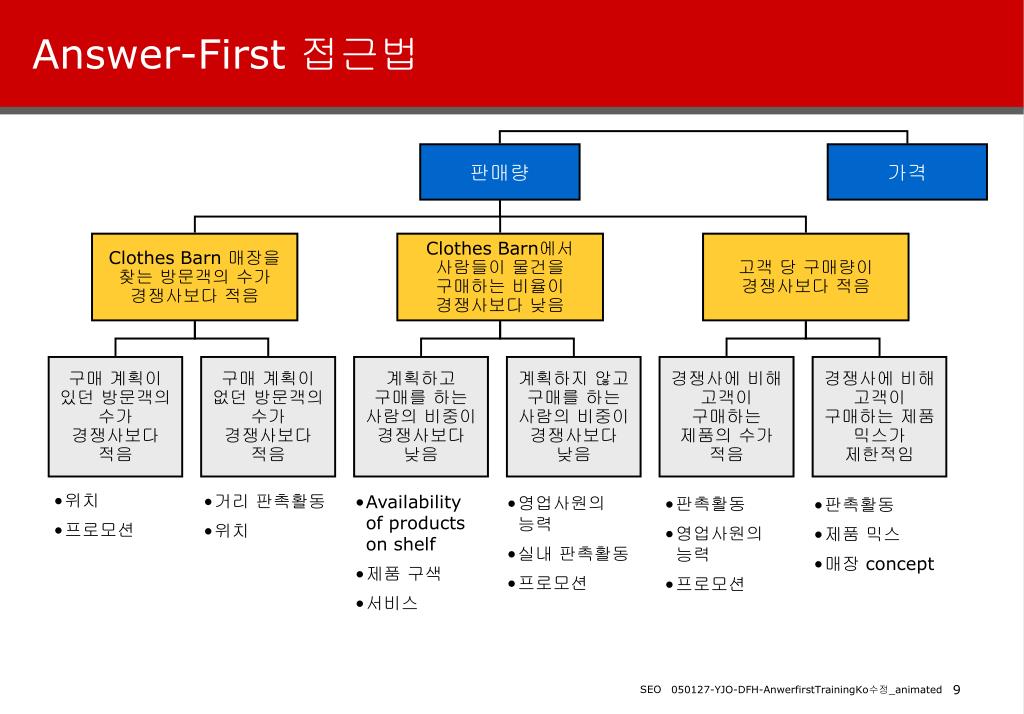 Answer-First 접근법

판매량

가격

Clothes Barn 매장을 찾는 방문객의 수가 경쟁사보다 적음

Clothes Barn에서 사람들이 물건을 구매하는 비율이 경쟁사보다 낮음

고객 당 구매량이 경쟁사보다 적음

구매 계획이 있던 방문객의 수가 경쟁사보다 적음

구매 계획이 없던 방문객의 수가 경쟁사보다 적음

계획하고 구매를 하는 사람의 비중이 경쟁사보다 낮음

계획하지 않고 구매를 하는 사람의 비중이 경쟁사보다 낮음

경쟁사에 비해 고객이 구매하는 제품의 수가 적음

경쟁사에 비해 고객이 구매하는 제품 믹스가 제한적임

•위치
•프로모션

•거리 판촉활동
•위치

•Availability of products on shelf
•제품 구색
•서비스

•영업사원의 능력
•실내 판촉활동
•프로모션

•판촉활동
•영업사원의 능력
•프로모션

•판촉활동
•제품 믹스
•매장 concept

SEO 050127-YJO-DFH-AnwerfirstTrainingKo수정_animated 9